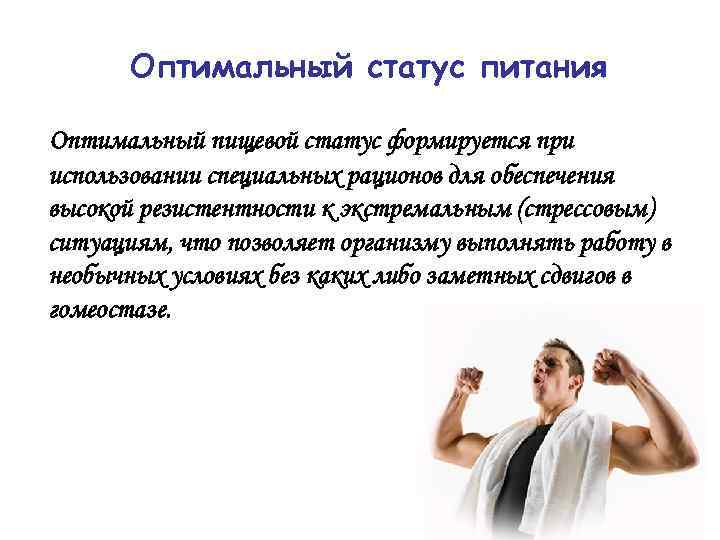 Оптимальный статус питания

Оптимальный пищевой статус формируется при использовании специальных рационов для обеспечения высокой резистентности к экстремальным (стрессовым) ситуациям, что позволяет организму выполнять работу в необычных условиях без каких либо заметных сдвигов в гомеостазе.